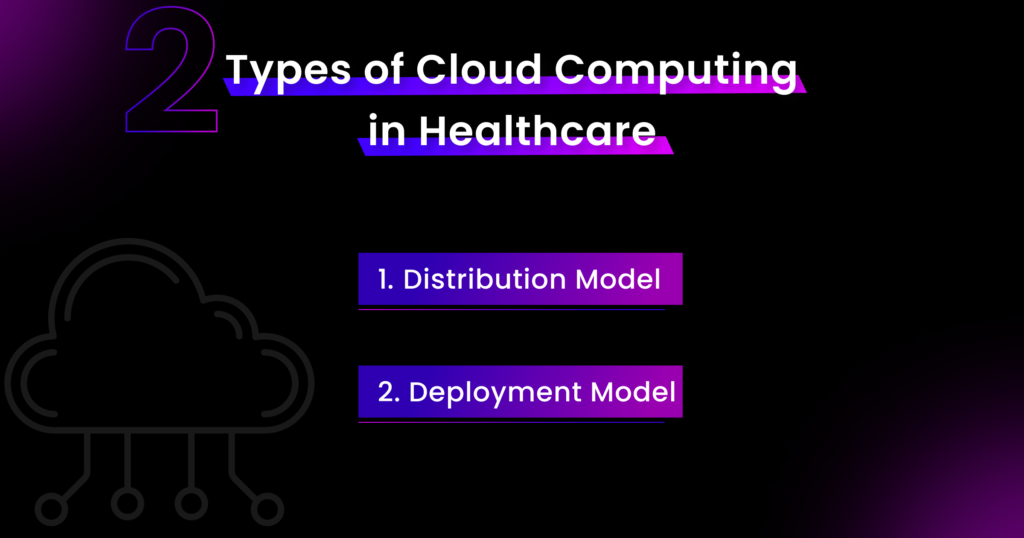 2 Types of Cloud Computing in Healthcare

1. Distribution Model

2. Deployment Model